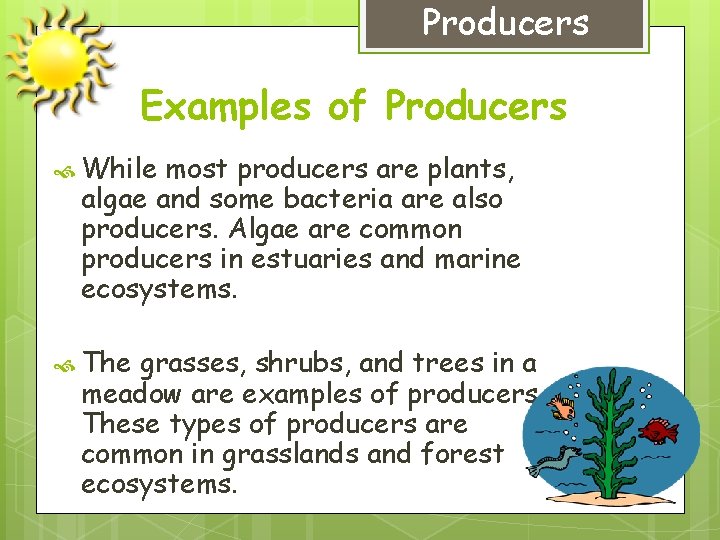 Producers

Examples of Producers

While most producers are plants, algae and some bacteria are also producers. Algae are common producers in estuaries and marine ecosystems.

The grasses, shrubs, and trees in a meadow are examples of producers. These types of producers are common in grasslands and forest ecosystems.